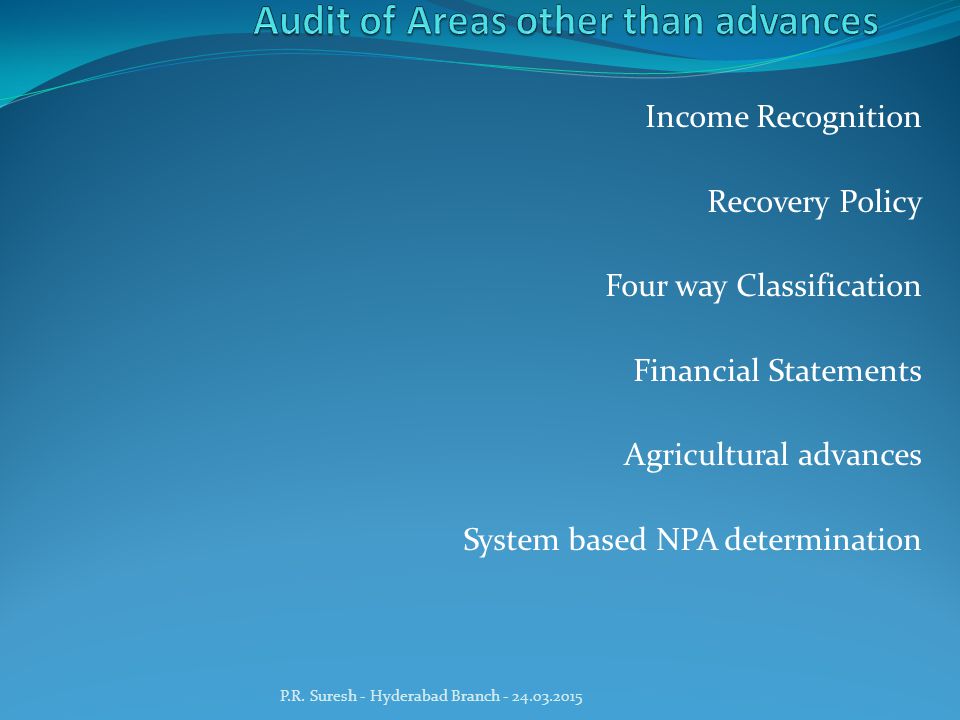 Audit of Areas other than advances

Income Recognition

Recovery Policy

Four way Classification

Financial Statements

Agricultural advances

System based NPA determination

P.R. Suresh - Hyderabad Branch - 24.03.2015